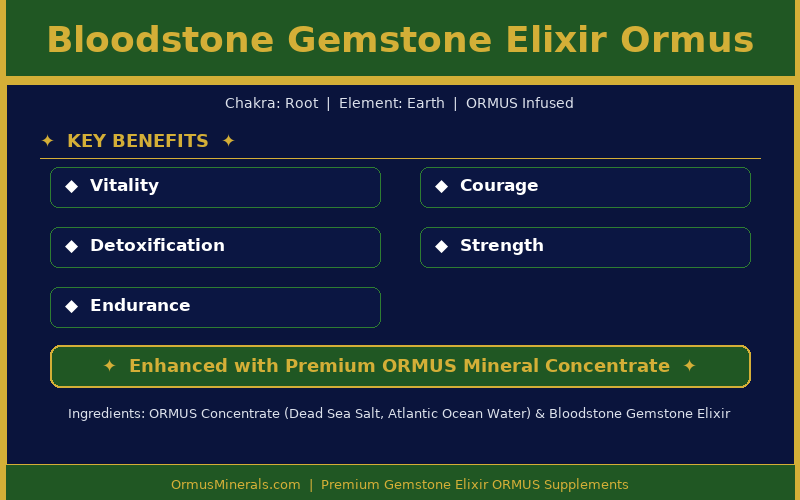 Bloodstone Gemstone Elixir Ormus

Chakra: Root | Element: Earth | ORMUS Infused

✦ KEY BENEFITS ✦

◆ Vitality

◆ Courage

◆ Detoxification

◆ Strength

◆ Endurance

✦ Enhanced with Premium ORMUS Mineral Concentrate ✦

Ingredients: ORMUS Concentrate (Dead Sea Salt, Atlantic Ocean Water) & Bloodstone Gemstone Elixir

OrmusMinerals.com | Premium Gemstone Elixir ORMUS Supplements